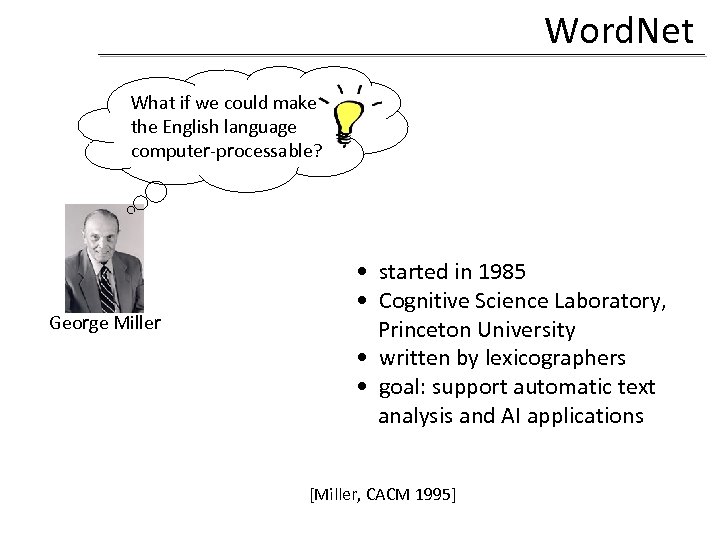 WordNet

What if we could make the English language computer-processable?

George Miller

• started in 1985
• Cognitive Science Laboratory, Princeton University
• written by lexicographers
• goal: support automatic text analysis and AI applications

[Miller, CACM 1995]